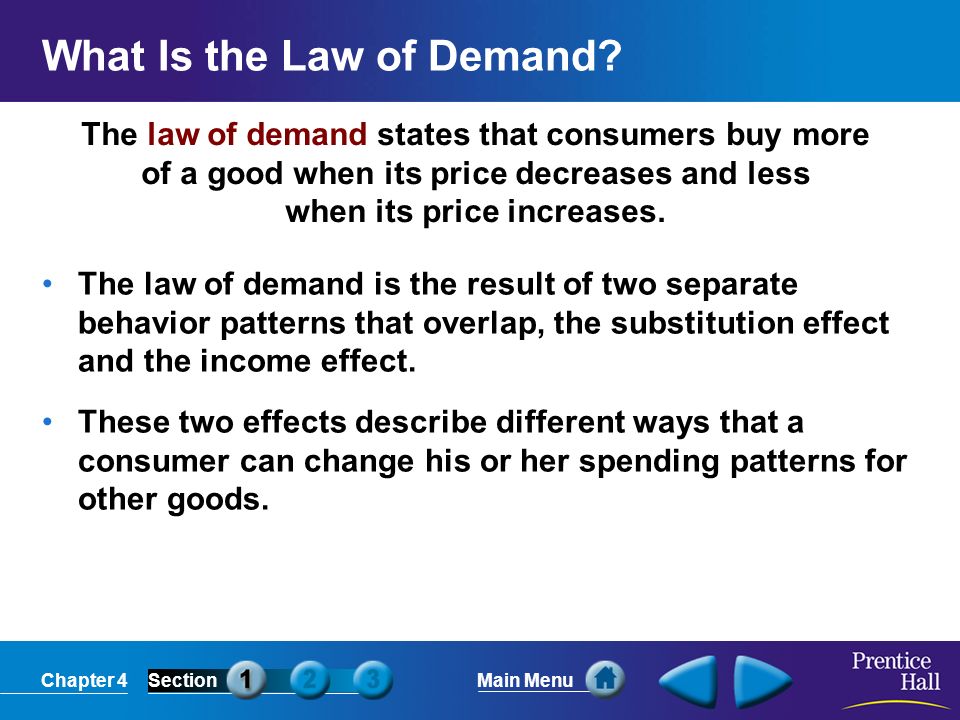 What Is the Law of Demand?

The law of demand states that consumers buy more of a good when its price decreases and less when its price increases.

• The law of demand is the result of two separate behavior patterns that overlap, the substitution effect and the income effect.

• These two effects describe different ways that a consumer can change his or her spending patterns for other goods.

Chapter 4 Section 1 2 3 Main Menu Prentice Hall